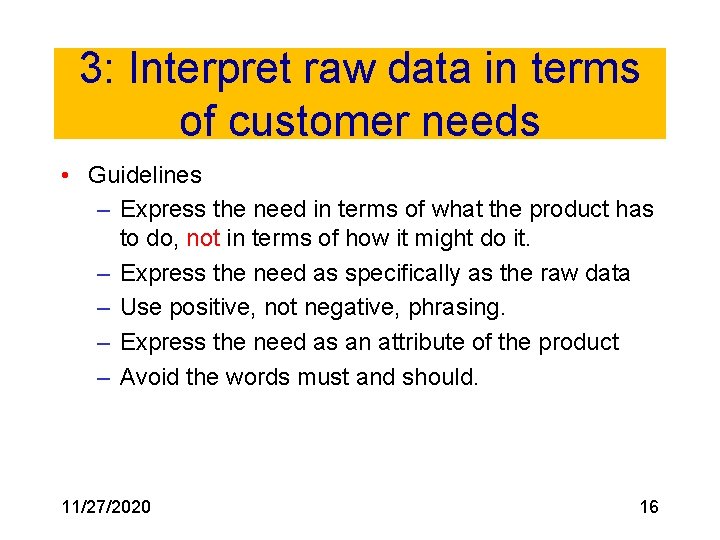 3: Interpret raw data in terms of customer needs

• Guidelines
– Express the need in terms of what the product has to do, not in terms of how it might do it.
– Express the need as specifically as the raw data
– Use positive, not negative, phrasing.
– Express the need as an attribute of the product
– Avoid the words must and should.

11/27/2020

16